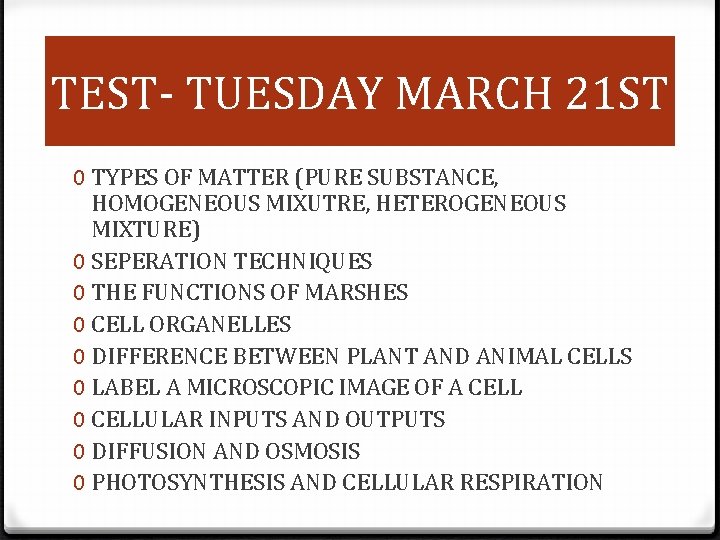 TEST- TUESDAY MARCH 21ST

0 TYPES OF MATTER (PURE SUBSTANCE, HOMOGENEOUS MIXUTRE, HETEROGENEOUS MIXTURE)
0 SEPERATION TECHNIQUES
0 THE FUNCTIONS OF MARSHES
0 CELL ORGANELLES
0 DIFFERENCE BETWEEN PLANT AND ANIMAL CELLS
0 LABEL A MICROSCOPIC IMAGE OF A CELL
0 CELLULAR INPUTS AND OUTPUTS
0 DIFFUSION AND OSMOSIS
0 PHOTOSYNTHESIS AND CELLULAR RESPIRATION